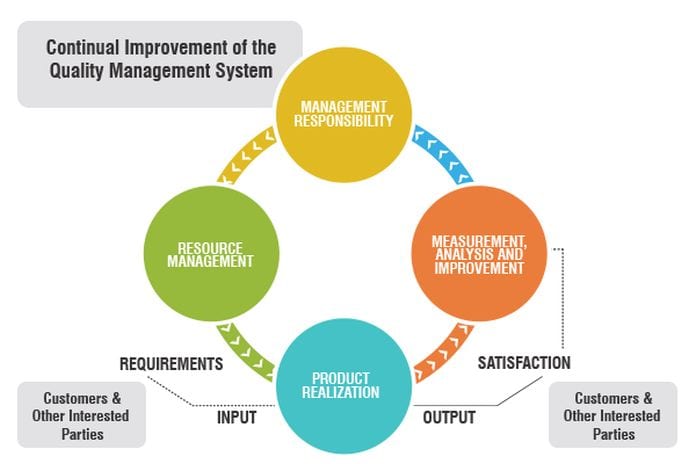 Continual Improvement of the Quality Management System

MANAGEMENT RESPONSIBILITY

RESOURCE MANAGEMENT

MEASUREMENT, ANALYSIS AND IMPROVEMENT

PRODUCT REALIZATION

REQUIREMENTS

SATISFACTION

Customers & Other Interested Parties

INPUT

OUTPUT

Customers & Other Interested Parties